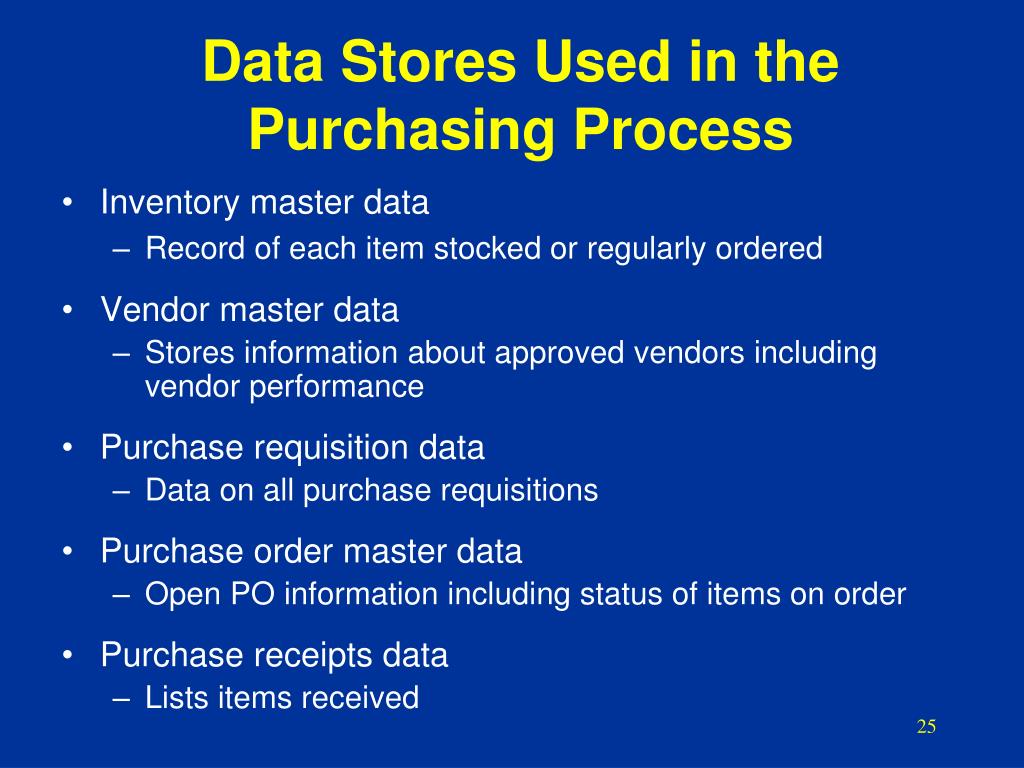 Data Stores Used in the Purchasing Process

• Inventory master data
– Record of each item stocked or regularly ordered

• Vendor master data
– Stores information about approved vendors including vendor performance

• Purchase requisition data
– Data on all purchase requisitions

• Purchase order master data
– Open PO information including status of items on order

• Purchase receipts data
– Lists items received

25